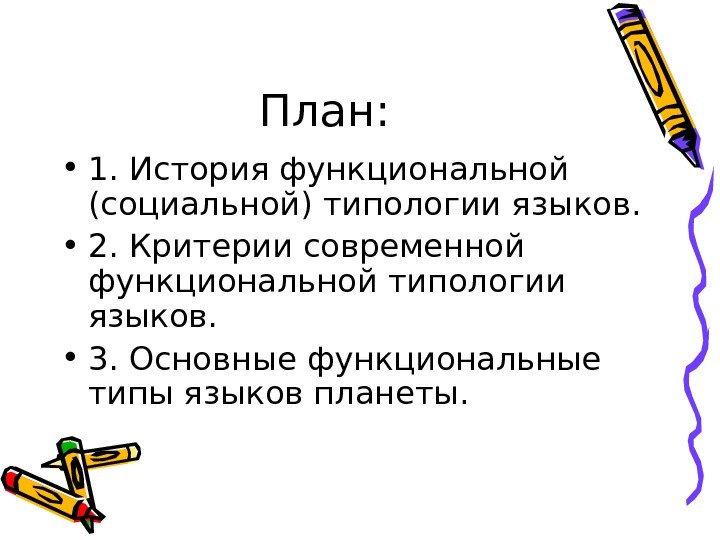 План:

• 1. История функциональной (социальной) типологии языков.

• 2. Критерии современной функциональной типологии языков.

• 3. Основные функциональные типы языков планеты.